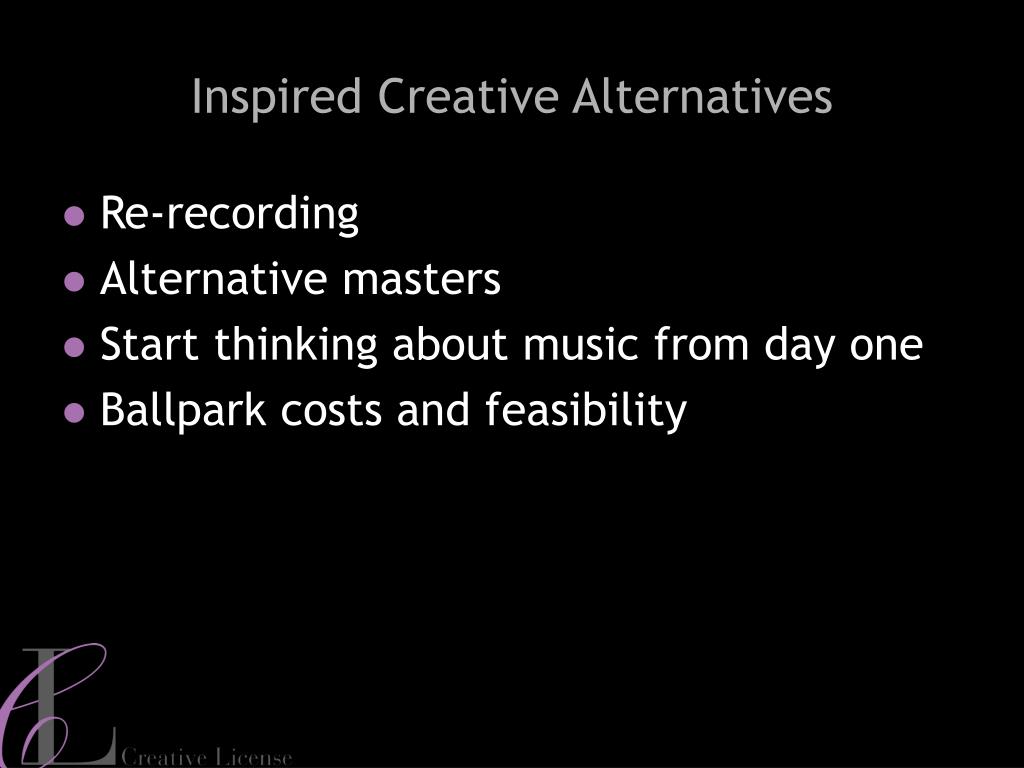 Inspired Creative Alternatives

- Re-recording
- Alternative masters
- Start thinking about music from day one
- Ballpark costs and feasibility

CL Creative License